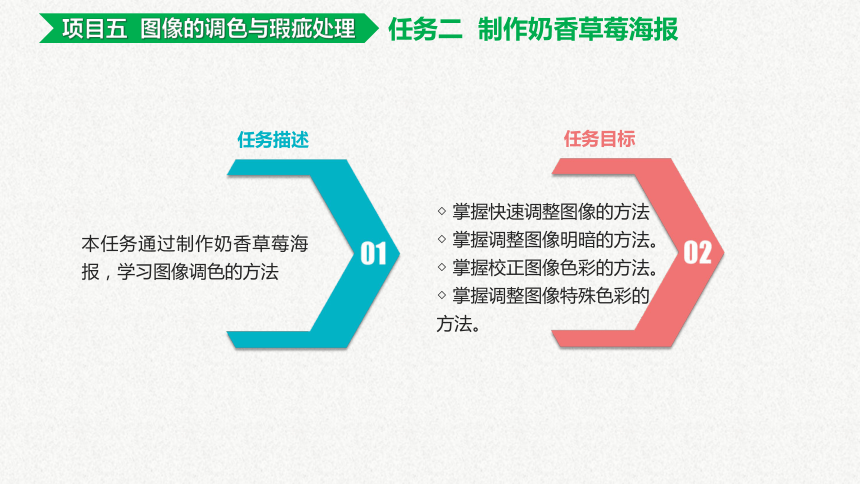 项目五 图像的调色与瑕疵处理 任务二 制作奶香草莓海报

任务描述

本任务通过制作奶香草莓海报，学习图像调色的方法

01

任务目标

◇ 掌握快速调整图像的方法
◇ 掌握调整图像明暗的方法。
◇ 掌握校正图像色彩的方法。
◇ 掌握调整图像特殊色彩的方法。

02